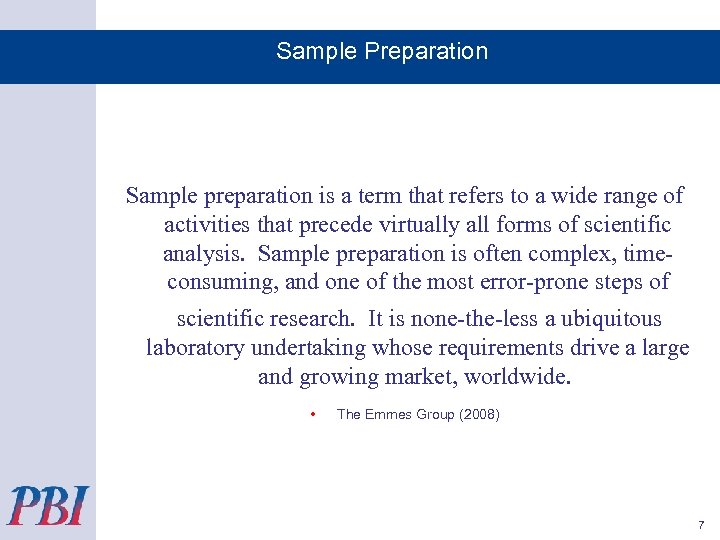 Sample Preparation

Sample preparation is a term that refers to a wide range of activities that precede virtually all forms of scientific analysis. Sample preparation is often complex, time-consuming, and one of the most error-prone steps of scientific research. It is none-the-less a ubiquitous laboratory undertaking whose requirements drive a large and growing market, worldwide.

• The Emmes Group (2008)

PBI

7